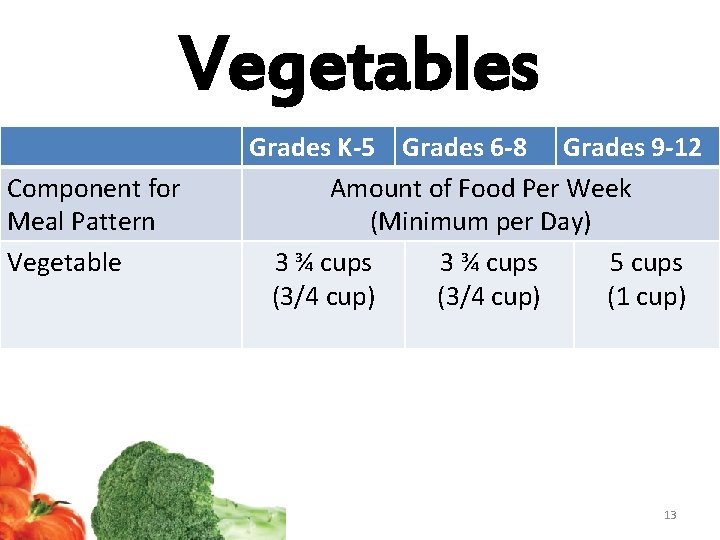 Vegetables

| | Grades K-5 | Grades 6-8 | Grades 9-12 |
|---|---|---|---|
| Component for Meal Pattern | Amount of Food Per Week (Minimum per Day) | | |
| Vegetable | 3 ¾ cups (3/4 cup) | 3 ¾ cups (3/4 cup) | 5 cups (1 cup) |

13